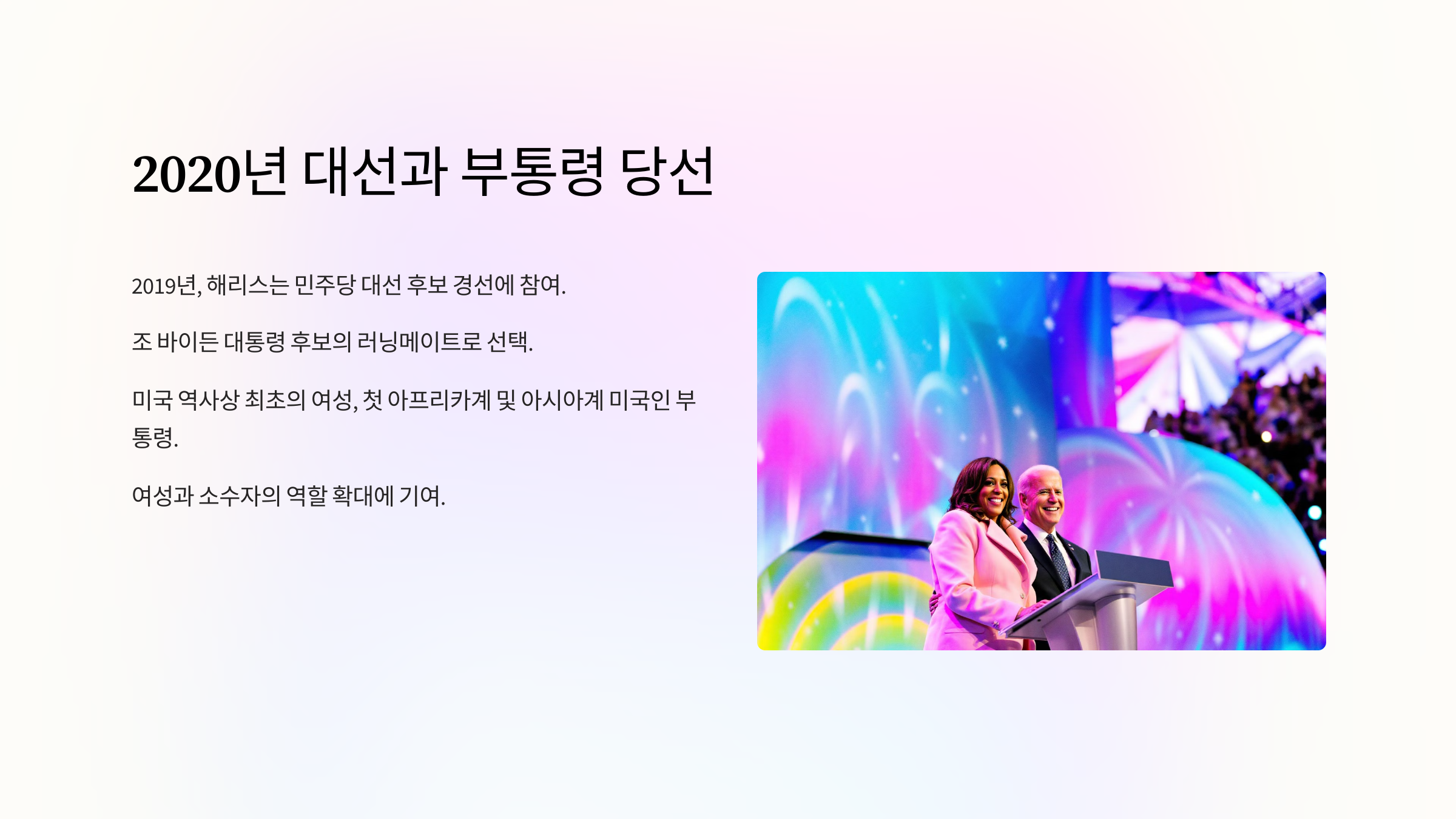 2020년 대선과 부통령 당선

2019년, 해리스는 민주당 대선 후보 경선에 참여.

조 바이든 대통령 후보의 러닝메이트로 선택.

미국 역사상 최초의 여성, 첫 아프리카계 및 아시아계 미국인 부통령.

여성과 소수자의 역할 확대에 기여.